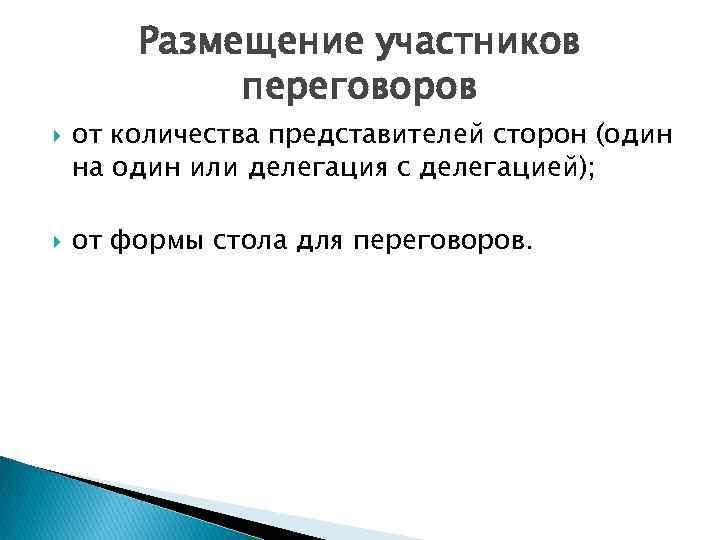 Размещение участников переговоров

от количества представителей сторон (один на один или делегация с делегацией);

от формы стола для переговоров.